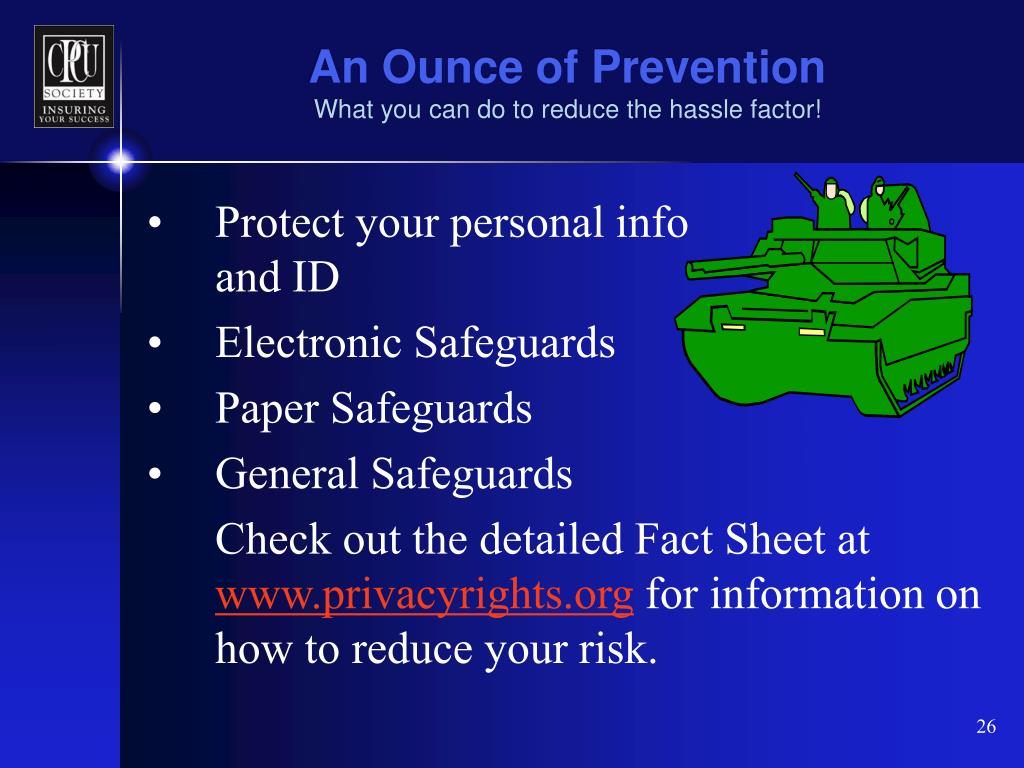 CPCU SOCIETY INSURING YOUR SUCCESS

An Ounce of Prevention
What you can do to reduce the hassle factor!

• Protect your personal info and ID
• Electronic Safeguards
• Paper Safeguards
• General Safeguards

Check out the detailed Fact Sheet at www.privacyrights.org for information on how to reduce your risk.

26